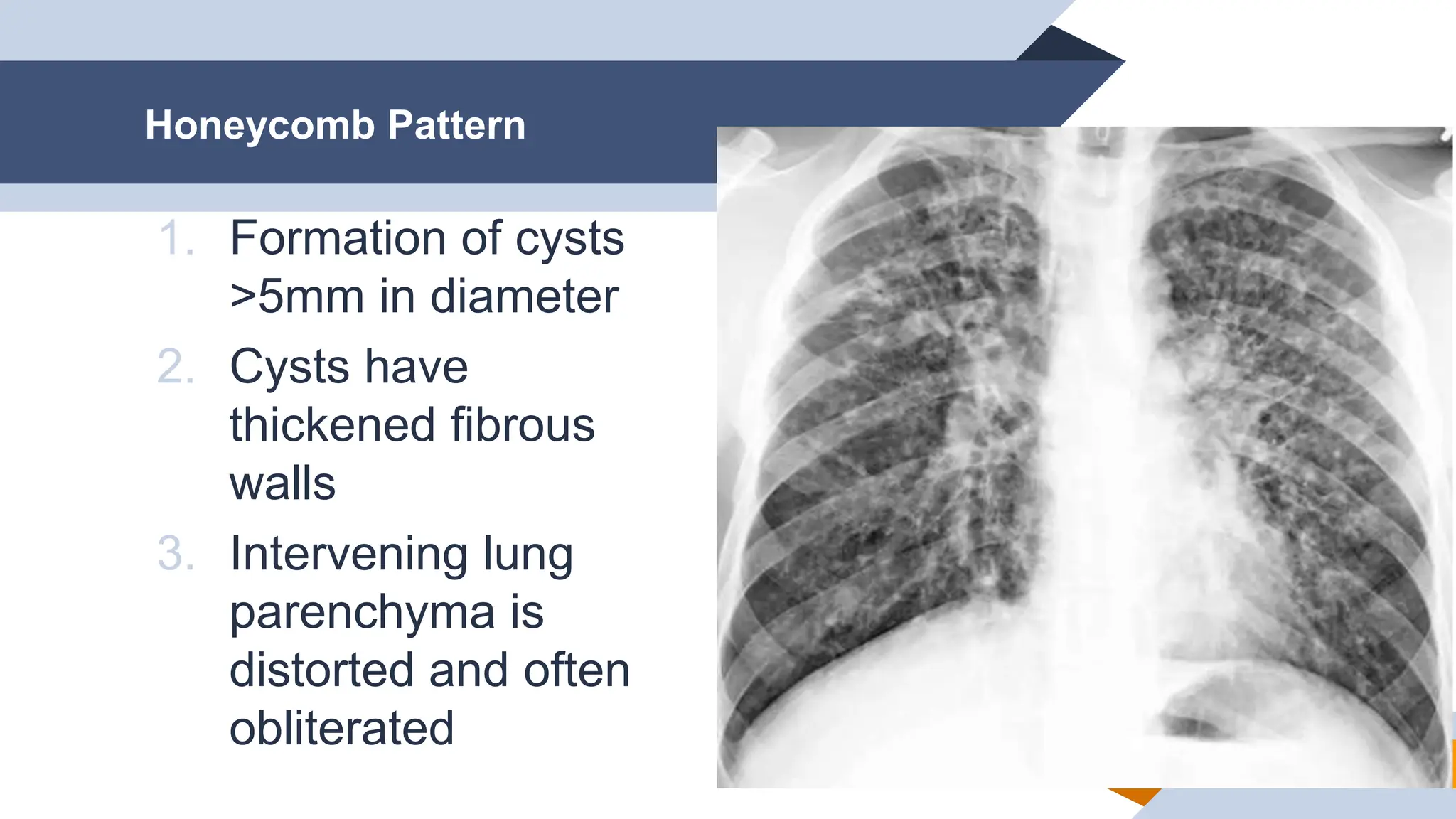 Honeycomb Pattern

1. Formation of cysts >5mm in diameter
2. Cysts have thickened fibrous walls
3. Intervening lung parenchyma is distorted and often obliterated